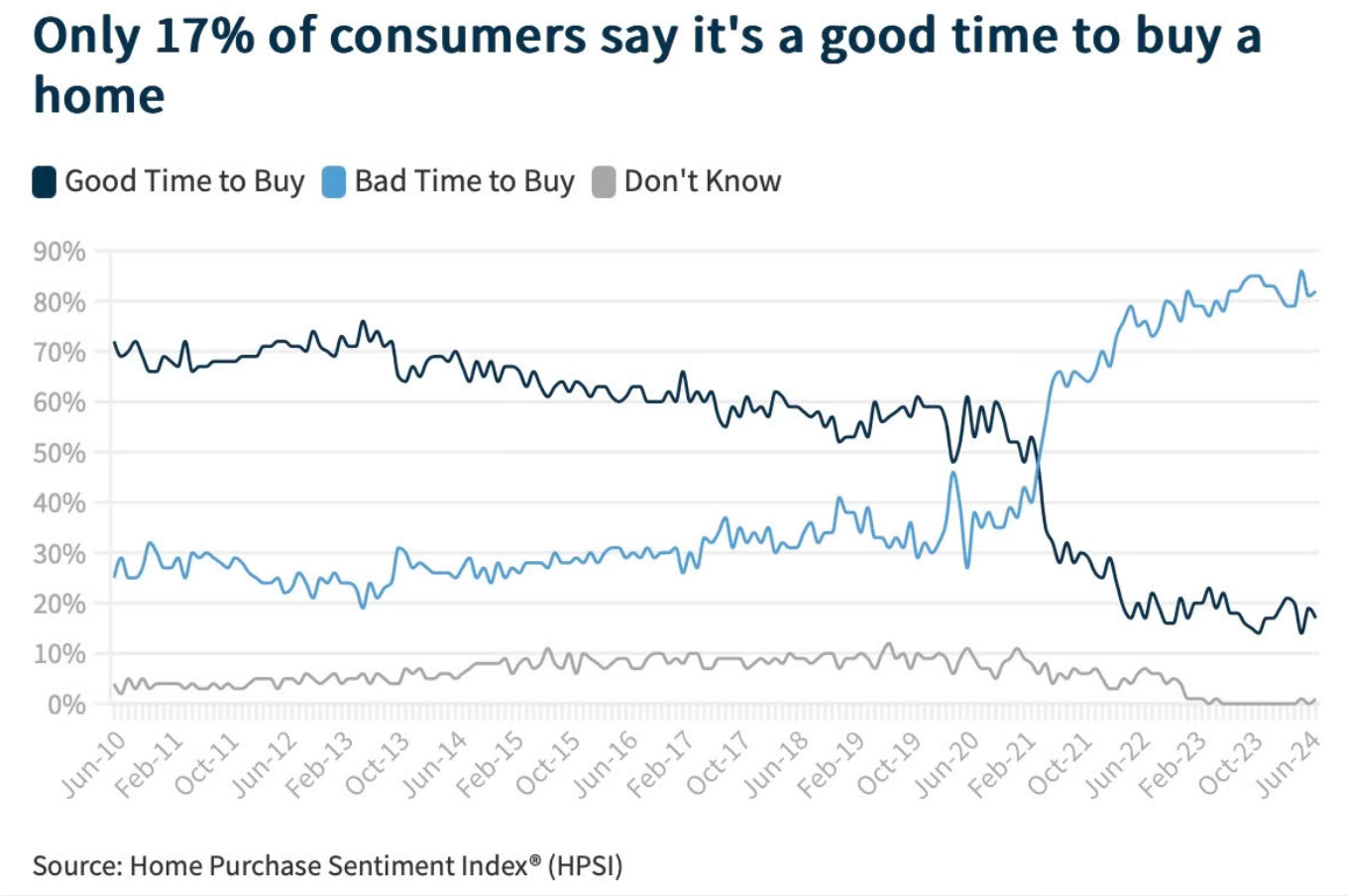 Only 17% of consumers say it's a good time to buy a home

Good Time to Buy Bad Time to Buy Don't Know

90%
80%
70%
60%
50%
40%
30%
20%
10%
0%

Jun-10 Feb-11 Oct-11 Jun-12 Feb-13 Oct-13 Jun-14 Feb-15 Oct-15 Jun-16 Feb-17 Oct-17 Jun-18 Feb-19 Oct-19 Jun-20 Feb-21 Oct-21 Jun-22 Feb-23 Oct-23 Jun-24

Source: Home Purchase Sentiment Index® (HPSI)